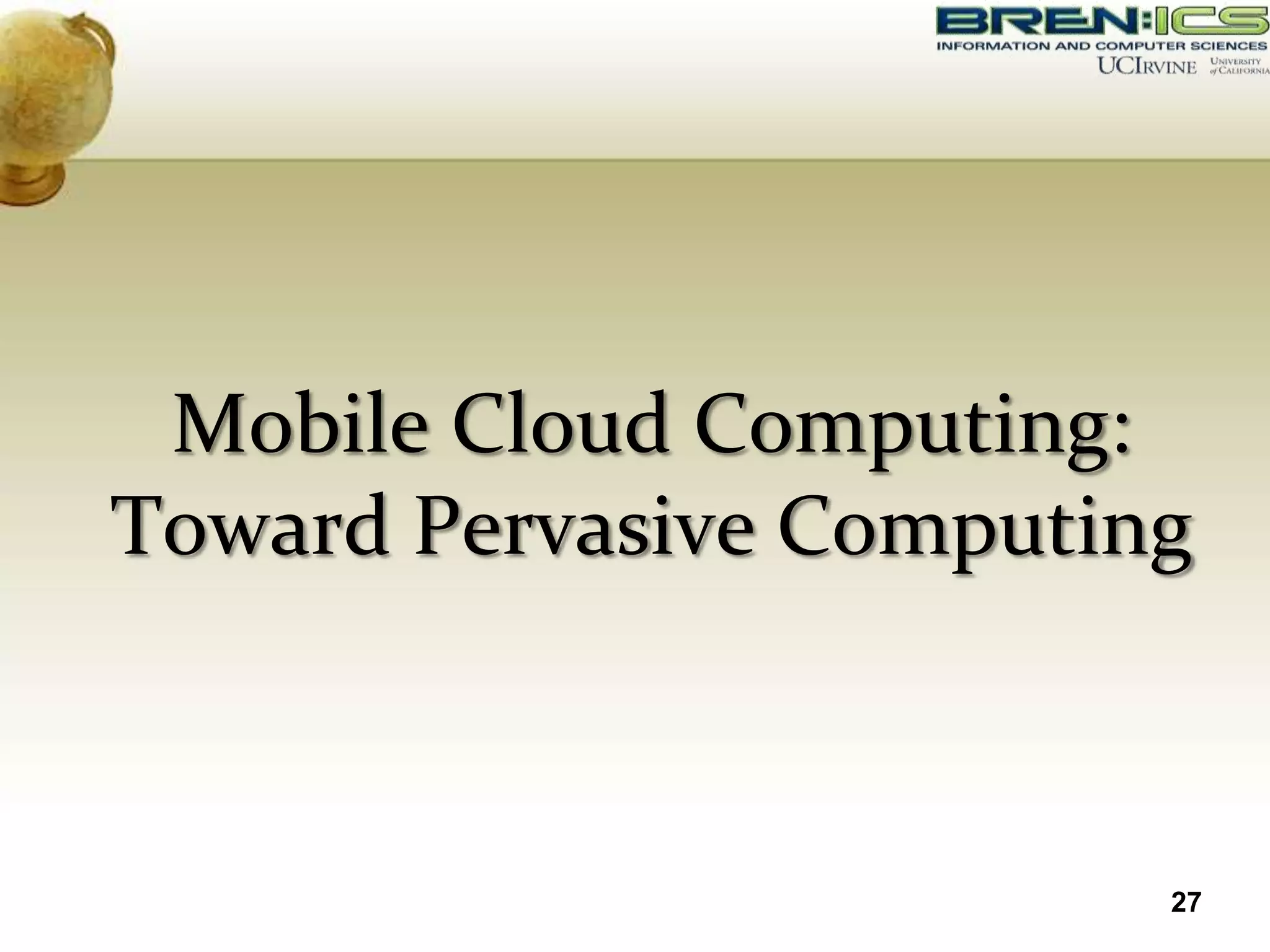 BREN:ICS
INFORMATION AND COMPUTER SCIENCES
UCIRVINE UNIVERSITY of CALIFORNIA

Mobile Cloud Computing: Toward Pervasive Computing

27